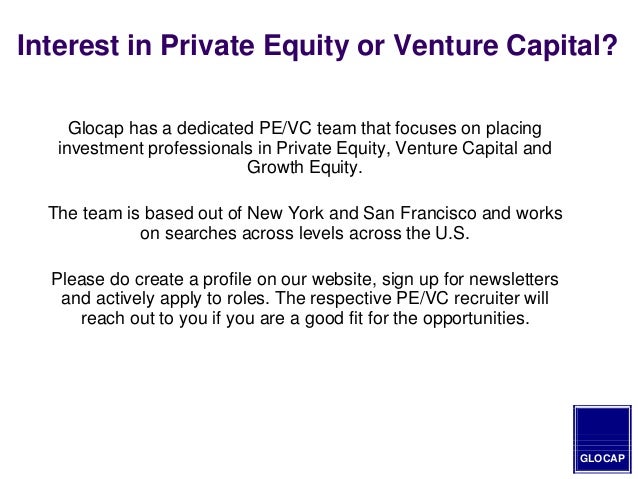 Interest in Private Equity or Venture Capital?

Glocap has a dedicated PE/VC team that focuses on placing investment professionals in Private Equity, Venture Capital and Growth Equity.

The team is based out of New York and San Francisco and works on searches across levels across the U.S.

Please do create a profile on our website, sign up for newsletters and actively apply to roles. The respective PE/VC recruiter will reach out to you if you are a good fit for the opportunities.

GLOCAP